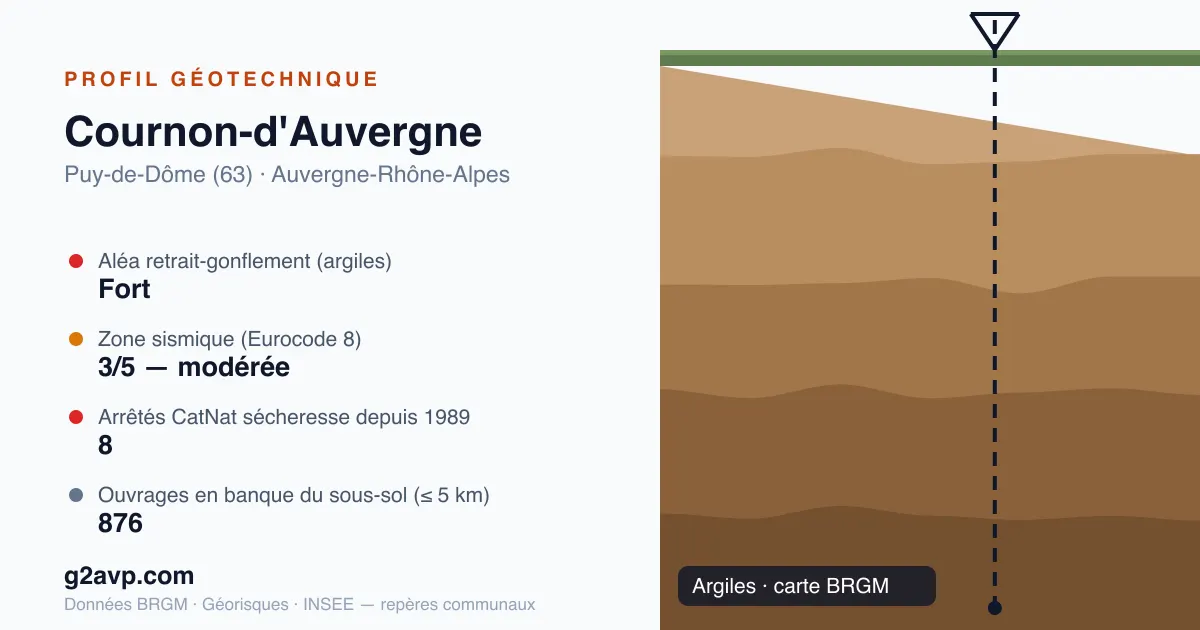 PROFIL GÉOTECHNIQUE

Cournon-d'Auvergne

Puy-de-Dôme (63) · Auvergne-Rhône-Alpes

Aléa retrait-gonflement (argiles)
Fort

Zone sismique (Eurocode 8)
3/5 — modérée

Arrêtés CatNat sécheresse depuis 1989
8

Ouvrages en banque du sous-sol (≤ 5 km)
876

g2avp.com

Données BRGM · Géorisques · INSEE — repères communaux

Argiles · carte BRGM